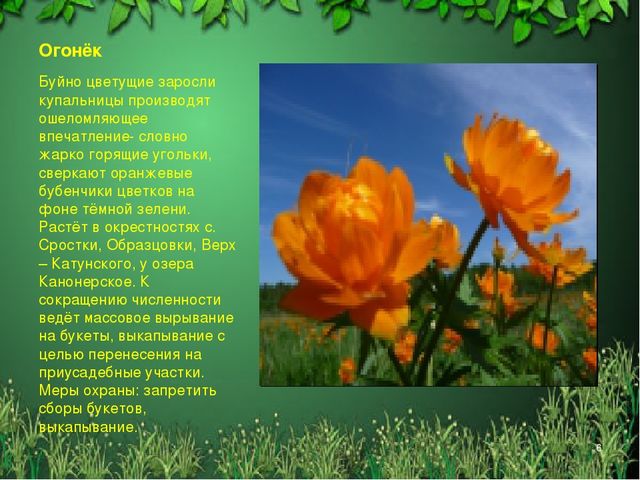 Огонёк

Буйно цветущие заросли купальницы производят ошеломляющее впечатление- словно жарко горящие угольки, сверкают оранжевые бубенчики цветков на фоне тёмной зелени. Растёт в окрестностях с. Сростки, Образцовки, Верх – Катунского, у озера Канонерское. К сокращению численности ведёт массовое вырывание на букеты, выкапывание с целью перенесения на приусадебные участки. Меры охраны: запретить сборы букетов, выкапывание.

6